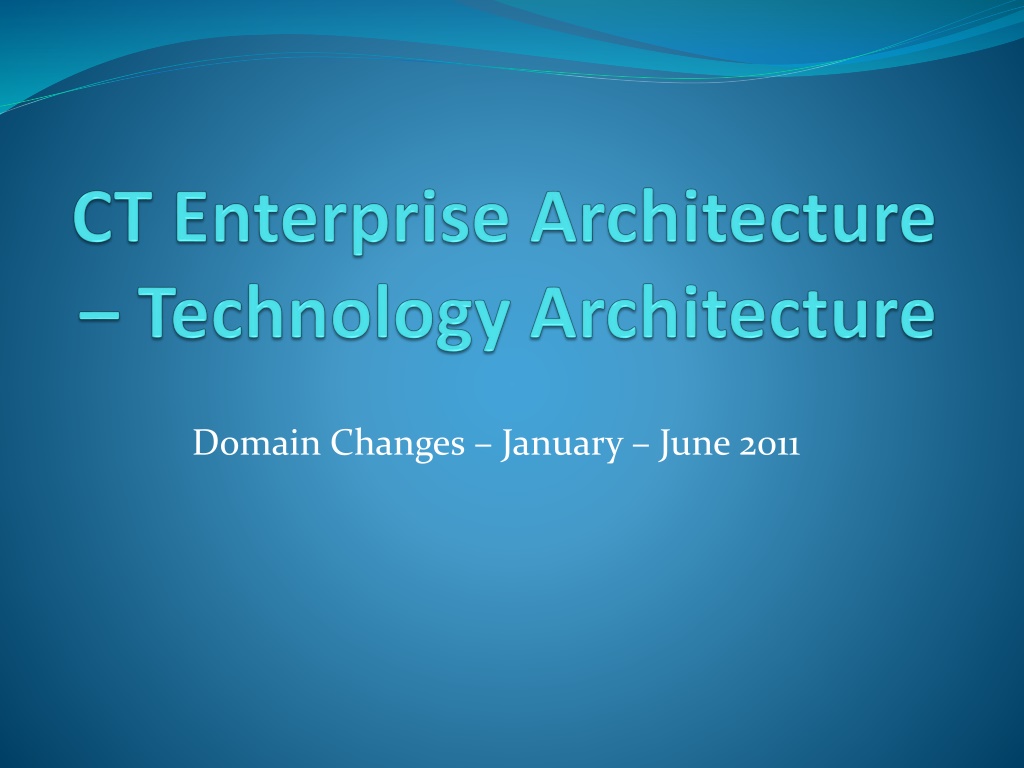 CT Enterprise Architecture – Technology Architecture

Domain Changes – January – June 2011